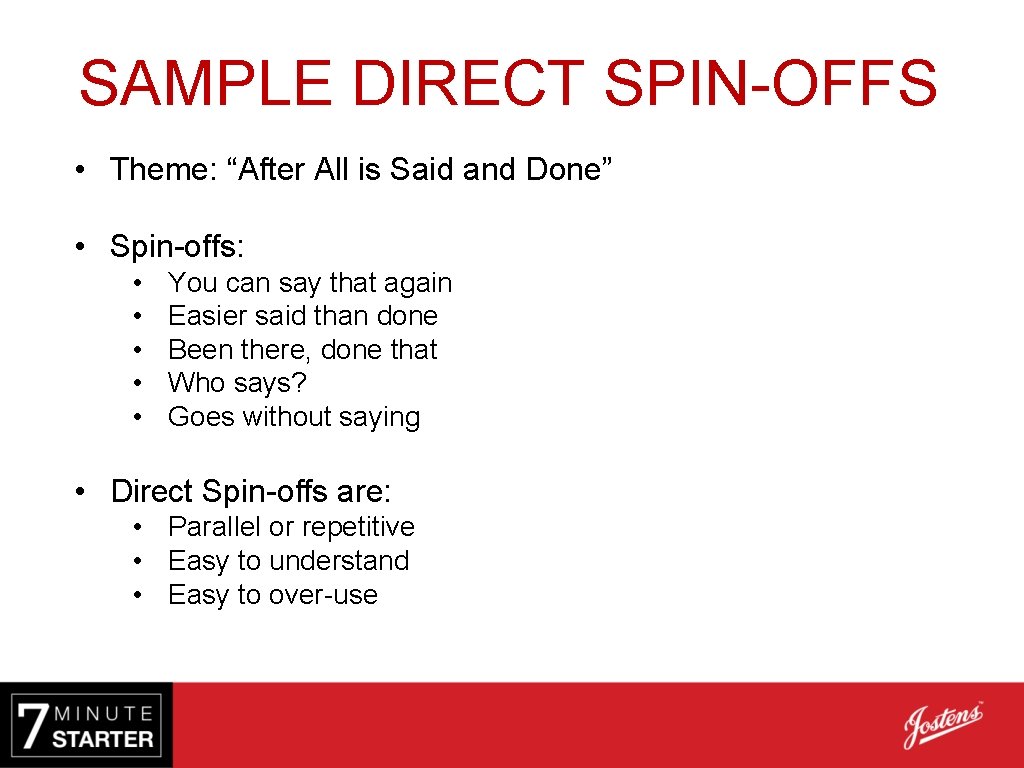 SAMPLE DIRECT SPIN-OFFS

• Theme: “After All is Said and Done”

• Spin-offs:
• You can say that again
• Easier said than done
• Been there, done that
• Who says?
• Goes without saying

• Direct Spin-offs are:
• Parallel or repetitive
• Easy to understand
• Easy to over-use

7 MINUTE STARTER

Jostens